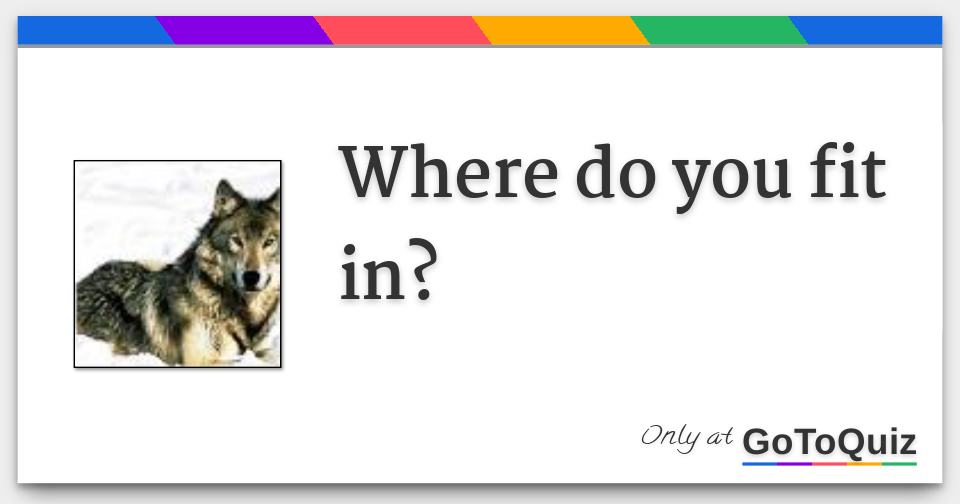 Where do you fit in?

Only at GoToQuiz